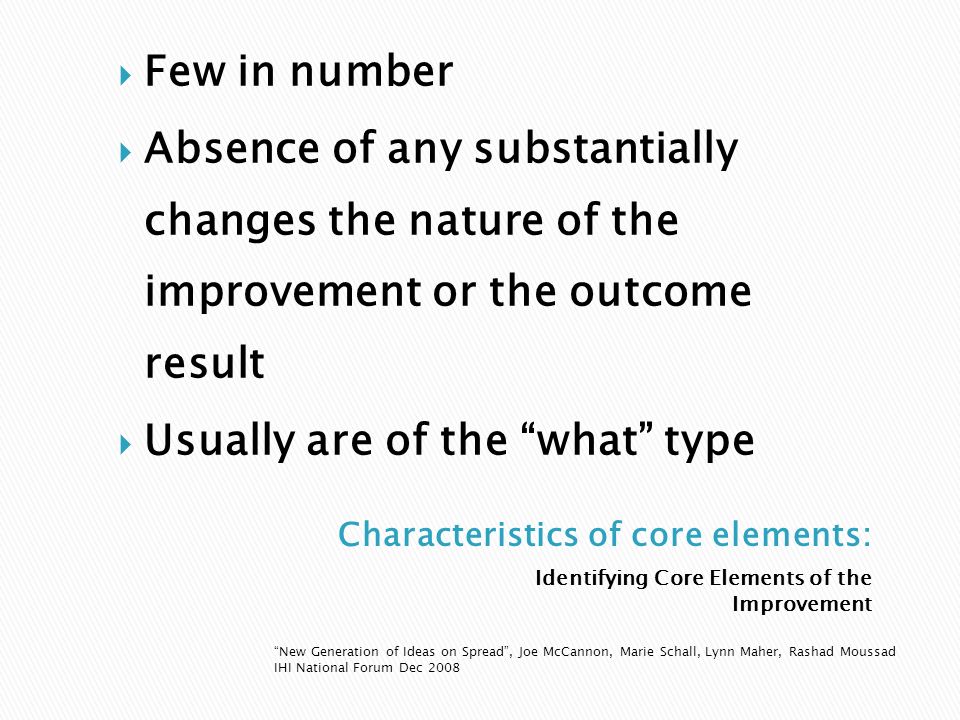 Few in number

Absence of any substantially changes the nature of the improvement or the outcome result

Usually are of the “what” type

Characteristics of core elements:

Identifying Core Elements of the Improvement

“New Generation of Ideas on Spread”, Joe McCannon, Marie Schall, Lynn Maher, Rashad Moussad IHI National Forum Dec 2008